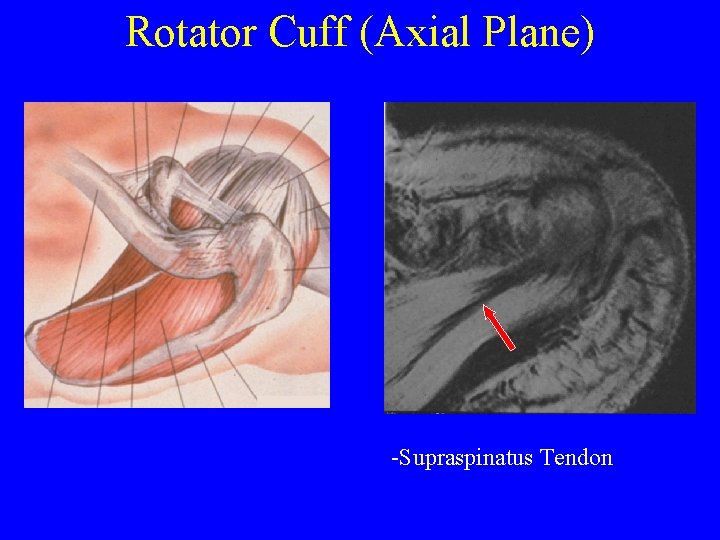 Rotator Cuff (Axial Plane)

-Supraspinatus Tendon